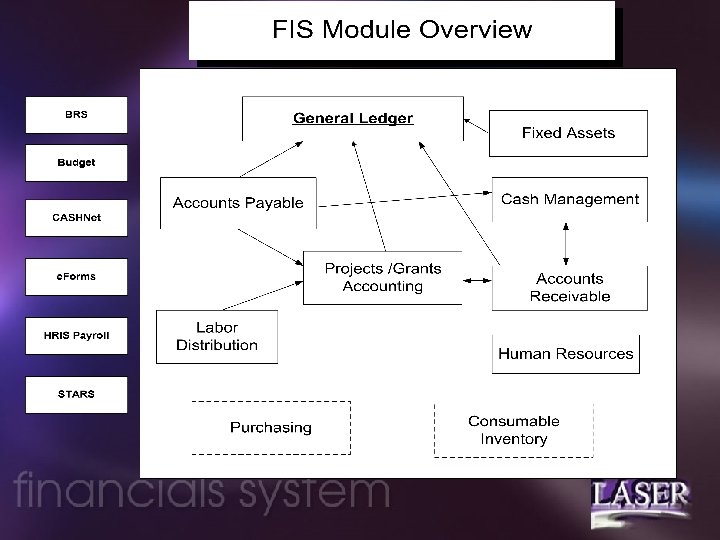 FIS Module Overview

BRS

Budget

CASHNet

eForms

HRIS Payroll

STARS

General Ledger

Fixed Assets

Accounts Payable

Cash Management

Projects /Grants Accounting

Accounts Receivable

Labor Distribution

Human Resources

Purchasing

Consumable Inventory

financials system

LASER